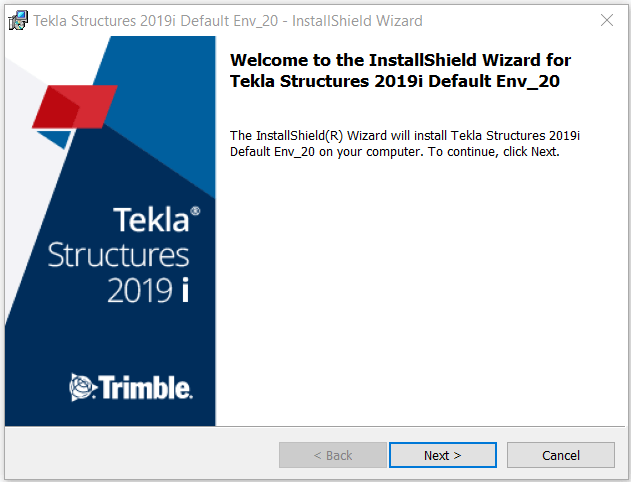 Tekla Structures 2019i Default Env_20 - InstallShield Wizard

Tekla®
Structures
2019 i

Trimble.

Welcome to the InstallShield Wizard for Tekla Structures 2019i Default Env_20

The InstallShield(R) Wizard will install Tekla Structures 2019i Default Env_20 on your computer. To continue, click Next.

< Back
Next >
Cancel